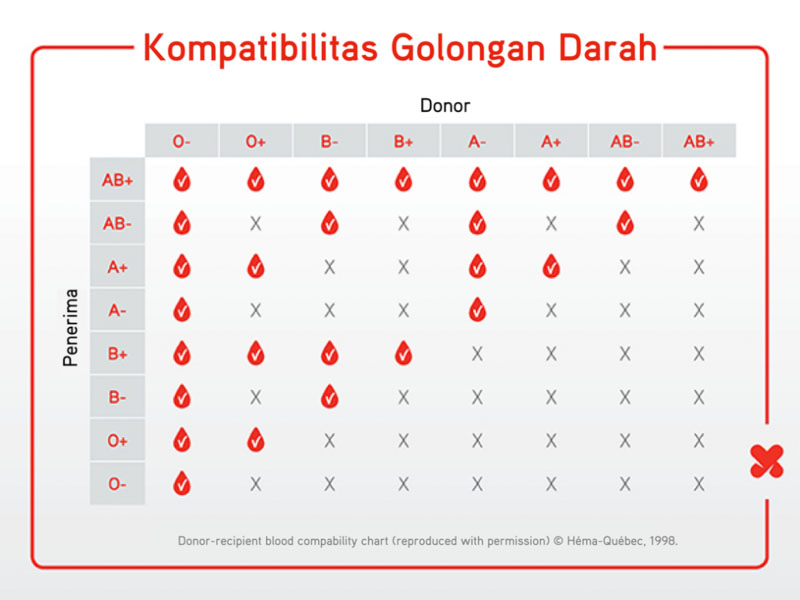 Kompatibilitas Golongan Darah

Donor

Penerima

| | O- | O+ | B- | B+ | A- | A+ | AB- | AB+ |
|---|---|---|---|---|---|---|---|---|
| AB+ | ✓ | ✓ | ✓ | ✓ | ✓ | ✓ | ✓ | ✓ |
| AB- | ✓ | X | ✓ | X | ✓ | X | ✓ | X |
| A+ | ✓ | ✓ | X | X | ✓ | ✓ | X | X |
| A- | ✓ | X | X | X | ✓ | X | X | X |
| B+ | ✓ | ✓ | ✓ | ✓ | X | X | X | X |
| B- | ✓ | X | ✓ | X | X | X | X | X |
| O+ | ✓ | ✓ | X | X | X | X | X | X |
| O- | ✓ | X | X | X | X | X | X | X |

Donor-recipient blood compability chart (reproduced with permission) © Héma-Québec, 1998.